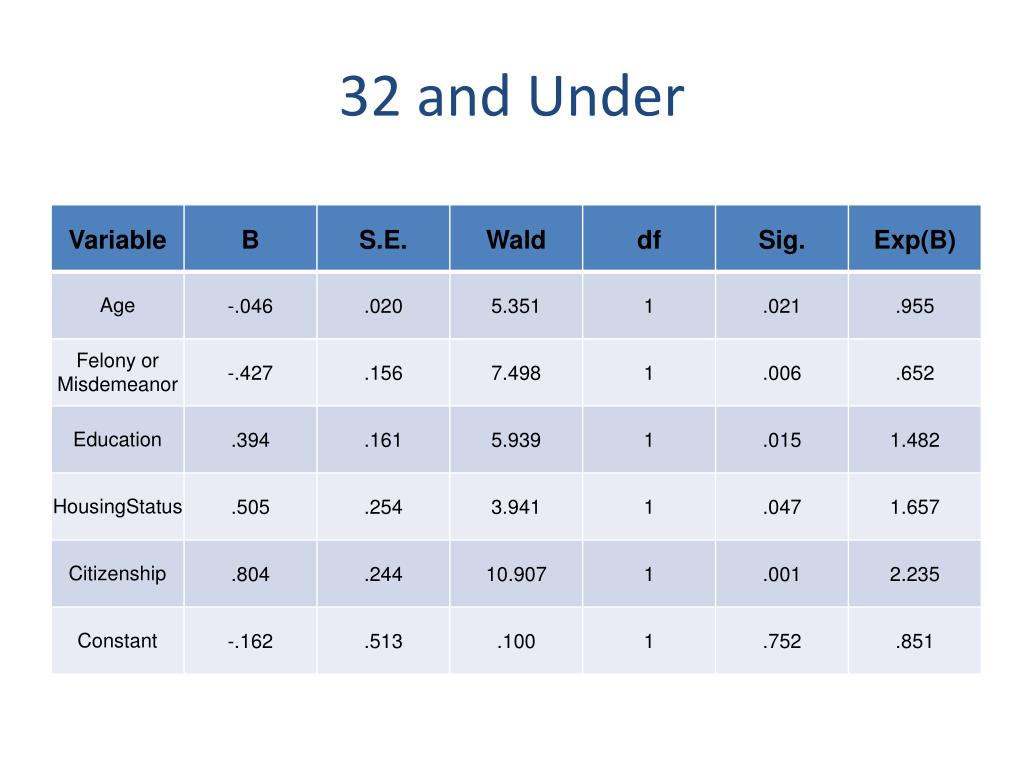 32 and Under

| Variable | B | S.E. | Wald | df | Sig. | Exp(B) |
|---|---|---|---|---|---|---|
| Age | -.046 | .020 | 5.351 | 1 | .021 | .955 |
| Felony or Misdemeanor | -.427 | .156 | 7.498 | 1 | .006 | .652 |
| Education | .394 | .161 | 5.939 | 1 | .015 | 1.482 |
| HousingStatus | .505 | .254 | 3.941 | 1 | .047 | 1.657 |
| Citizenship | .804 | .244 | 10.907 | 1 | .001 | 2.235 |
| Constant | -.162 | .513 | .100 | 1 | .752 | .851 |